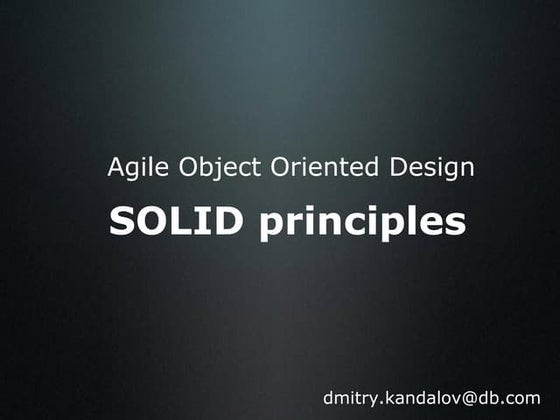 Agile Object Oriented Design

SOLID principles

dmitry.kandalov@db.com